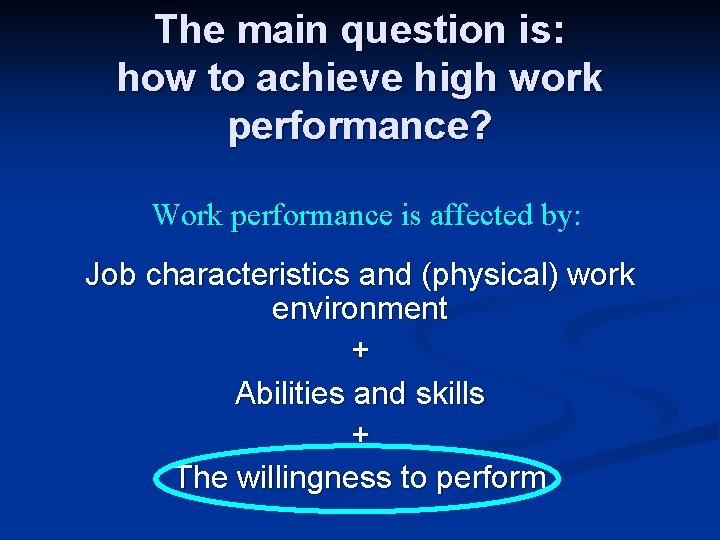 The main question is: how to achieve high work performance?

Work performance is affected by:

Job characteristics and (physical) work environment

+

Abilities and skills

+

The willingness to perform